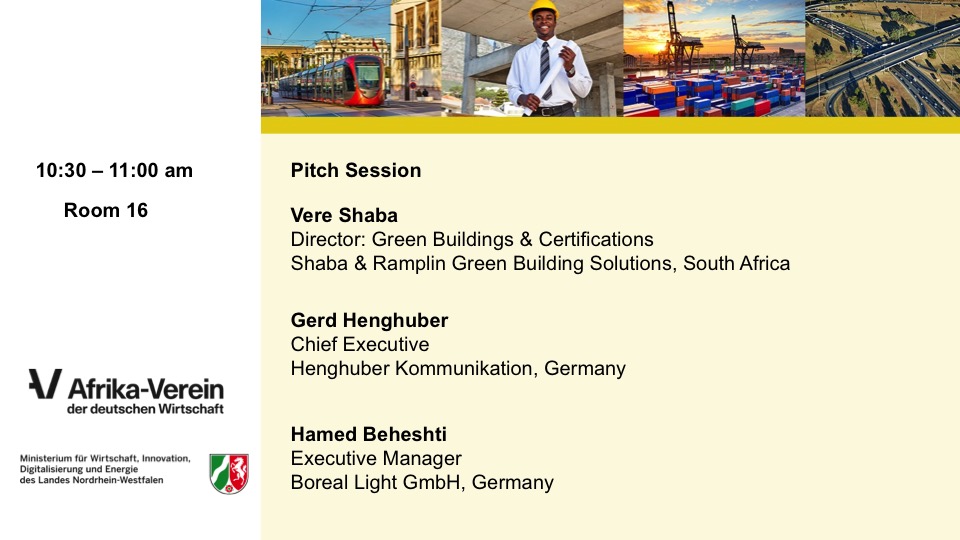 10:30 – 11:00 am

Room 16

Afrika-Verein
der deutschen Wirtschaft

Ministerium für Wirtschaft, Innovation, Digitalisierung und Energie des Landes Nordrhein-Westfalen

Pitch Session

Vere Shaba
Director: Green Buildings & Certifications
Shaba & Ramplin Green Building Solutions, South Africa

Gerd Henghuber
Chief Executive
Henghuber Kommunikation, Germany

Hamed Beheshti
Executive Manager
Boreal Light GmbH, Germany